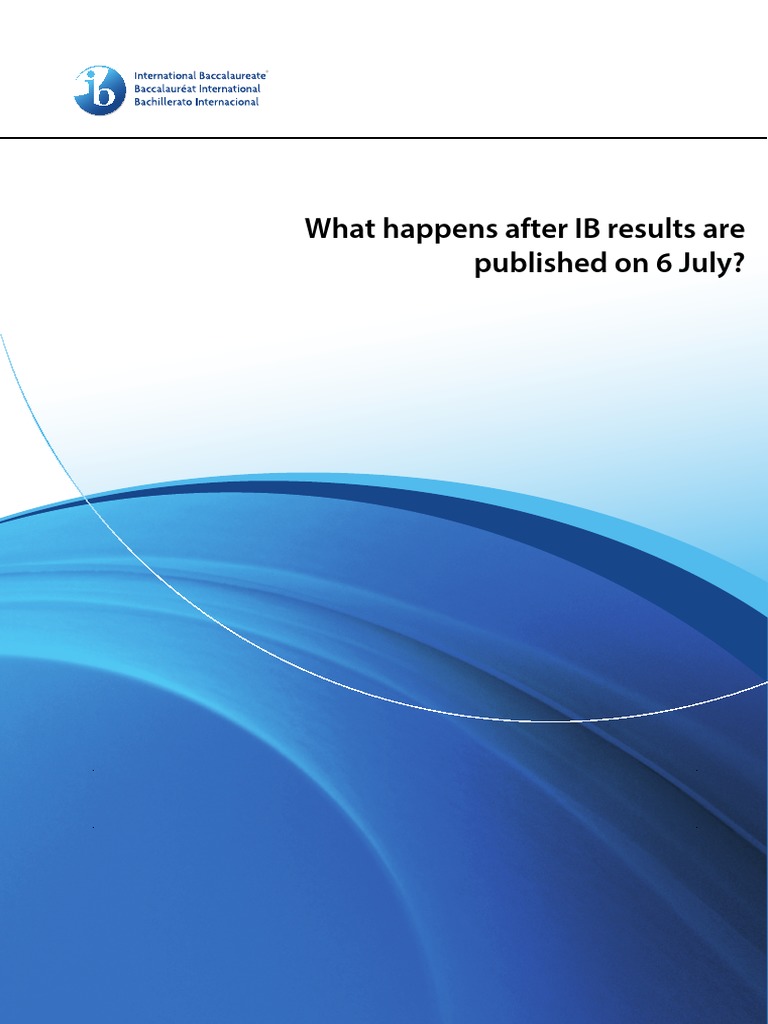 ib
International Baccalaureate
Baccalauréat International
Bachillerato Internacional

What happens after IB results are published on 6 July?